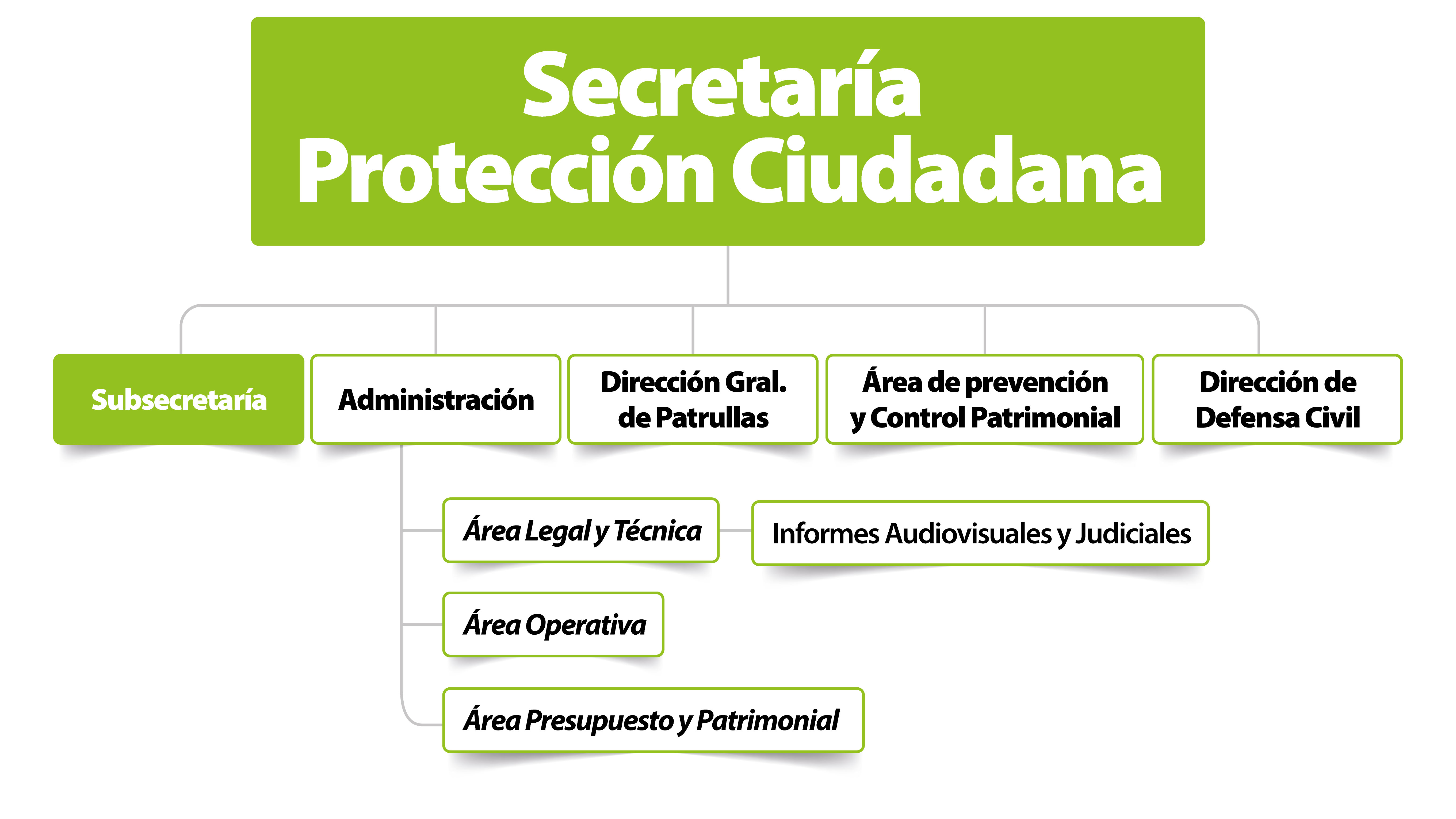 Secretaría
Protección Ciudadana

Subsecretaría

Administración

Dirección Gral. de Patrullas

Área de prevención y Control Patrimonial

Dirección de Defensa Civil

Área Legal y Técnica

Informes Audiovisuales y Judiciales

Área Operativa

Área Presupuesto y Patrimonial